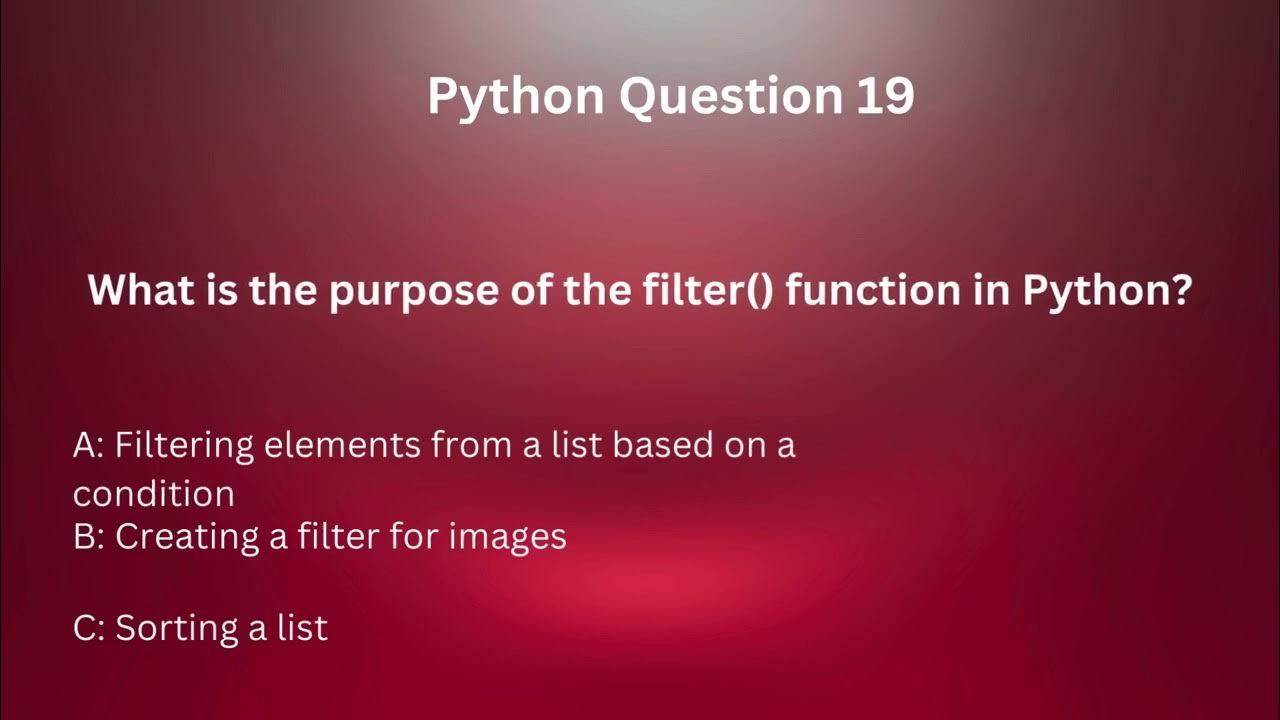 Python Question 19

What is the purpose of the filter() function in Python?

A: Filtering elements from a list based on a condition
B: Creating a filter for images

C: Sorting a list